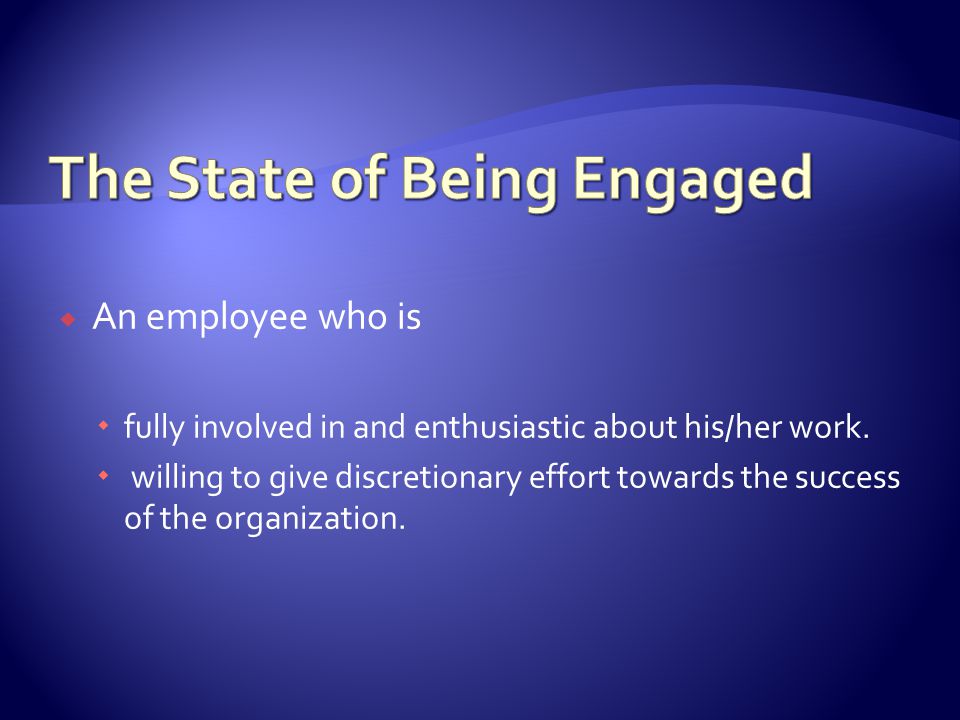 The State of Being Engaged

An employee who is

fully involved in and enthusiastic about his/her work.

willing to give discretionary effort towards the success of the organization.